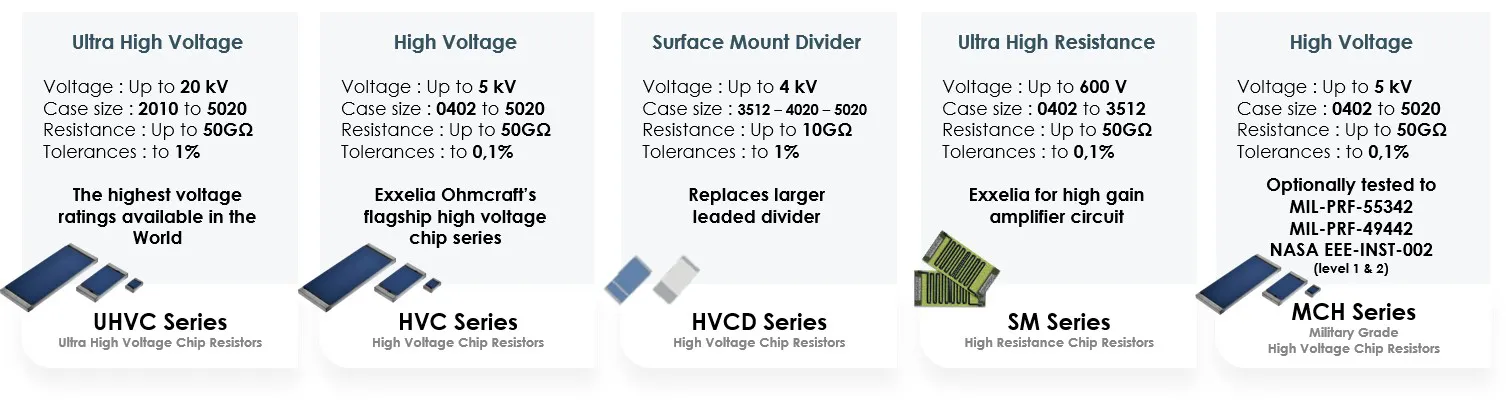 Ultra High Voltage

Voltage : Up to 20 kV
Case size : 2010 to 5020
Resistance : Up to 50GΩ
Tolerances : to 1%

The highest voltage ratings available in the World

UHVC Series
Ultra High Voltage Chip Resistors

High Voltage

Voltage : Up to 5 kV
Case size : 0402 to 5020
Resistance : Up to 50GΩ
Tolerances : to 0,1%

Exxelia Ohmcraft's flagship high voltage chip series

HVC Series
High Voltage Chip Resistors

Surface Mount Divider

Voltage : Up to 4 kV
Case size : 3512 – 4020 – 5020
Resistance : Up to 10GΩ
Tolerances : to 1%

Replaces larger leaded divider

HVCD Series
High Voltage Chip Resistors

Ultra High Resistance

Voltage : Up to 600 V
Case size : 0402 to 3512
Resistance : Up to 50GΩ
Tolerances : to 0,1%

Exxelia for high gain amplifier circuit

SM Series
High Resistance Chip Resistors

High Voltage

Voltage : Up to 5 kV
Case size : 0402 to 5020
Resistance : Up to 50GΩ
Tolerances : to 0,1%

Optionally tested to
MIL-PRF-55342
MIL-PRF-49442
NASA EEE-INST-002
(level 1 & 2)

MCH Series
Military Grade
High Voltage Chip Resistors